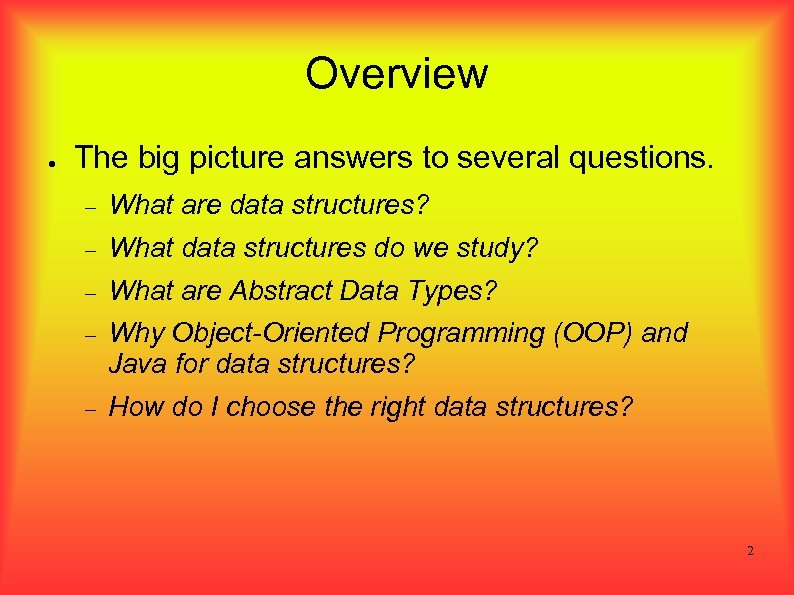 Overview

● The big picture answers to several questions.

– What are data structures?

– What data structures do we study?

– What are Abstract Data Types?

– Why Object-Oriented Programming (OOP) and Java for data structures?

– How do I choose the right data structures?

2